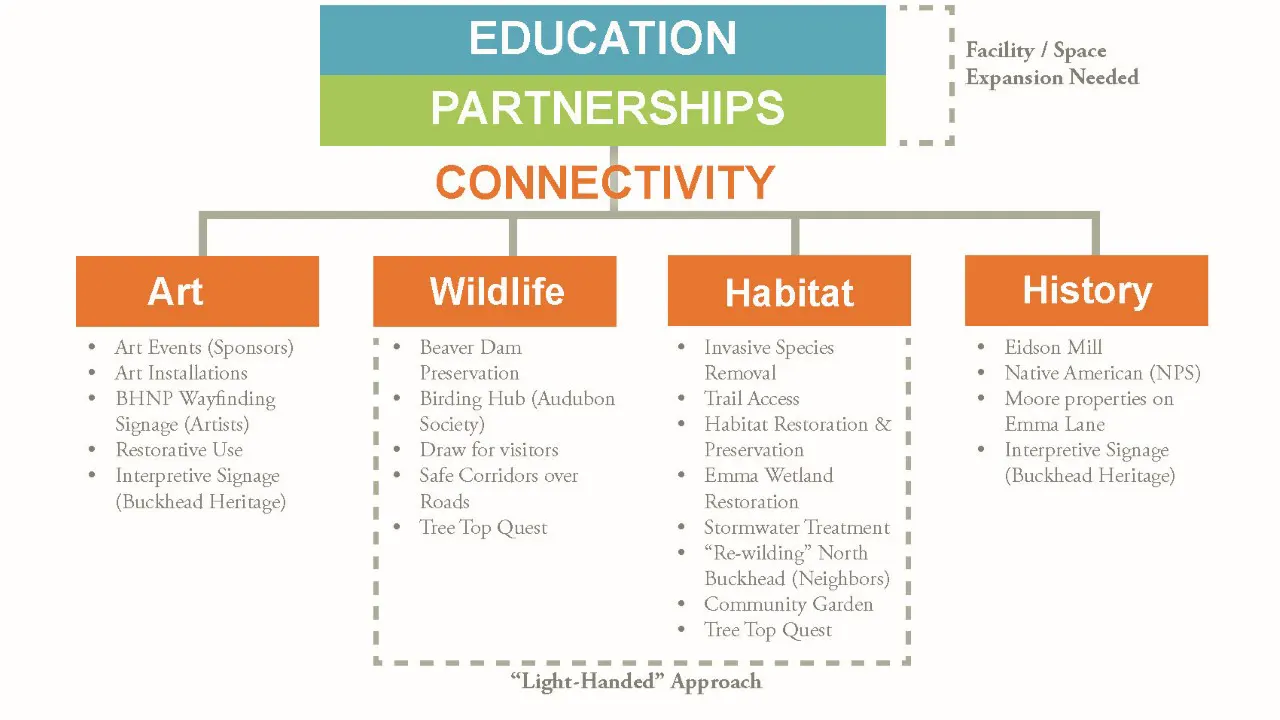 EDUCATION

PARTNERSHIPS

Facility / Space Expansion Needed

CONNECTIVITY

Art

- Art Events (Sponsors)
- Art Installations
- BHNP Wayfinding Signage (Artists)
- Restorative Use
- Interpretive Signage (Buckhead Heritage)

Wildlife

- Beaver Dam Preservation
- Birding Hub (Audubon Society)
- Draw for visitors
- Safe Corridors over Roads
- Tree Top Quest

Habitat

- Invasive Species Removal
- Trail Access
- Habitat Restoration & Preservation
- Emma Wetland Restoration
- Stormwater Treatment
- “Re-wilding” North Buckhead (Neighbors)
- Community Garden
- Tree Top Quest

History

- Eidson Mill
- Native American (NPS)
- Moore properties on Emma Lane
- Interpretive Signage (Buckhead Heritage)

“Light-Handed” Approach